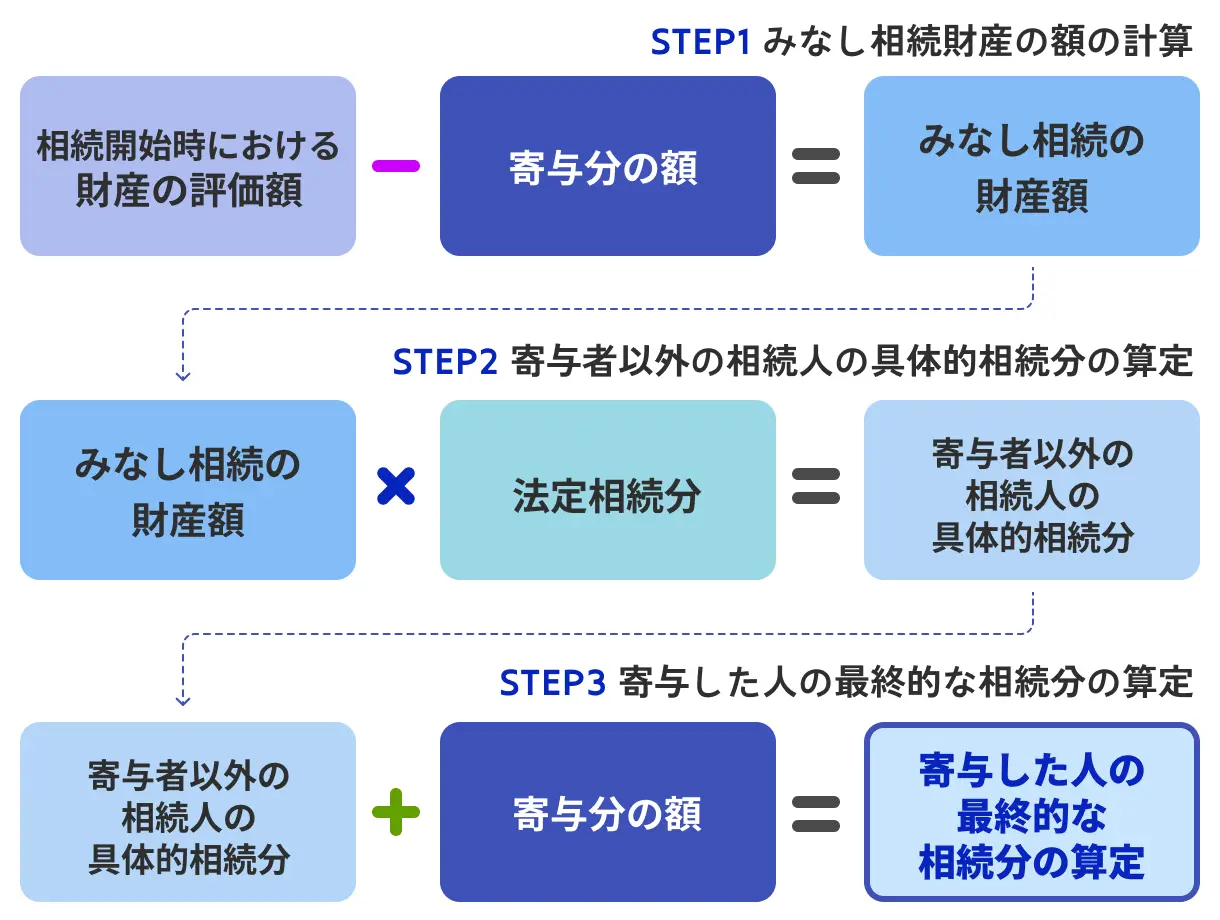 STEP1 みなし相続財産の額の計算

相続開始時における財産の評価額 − 寄与分の額 ＝ みなし相続の財産額

STEP2 寄与者以外の相続人の具体的相続分の算定

みなし相続の財産額 × 法定相続分 ＝ 寄与者以外の相続人の具体的相続分

STEP3 寄与した人の最終的な相続分の算定

寄与者以外の相続人の具体的相続分 ＋ 寄与分の額 ＝ 寄与した人の最終的な相続分の算定